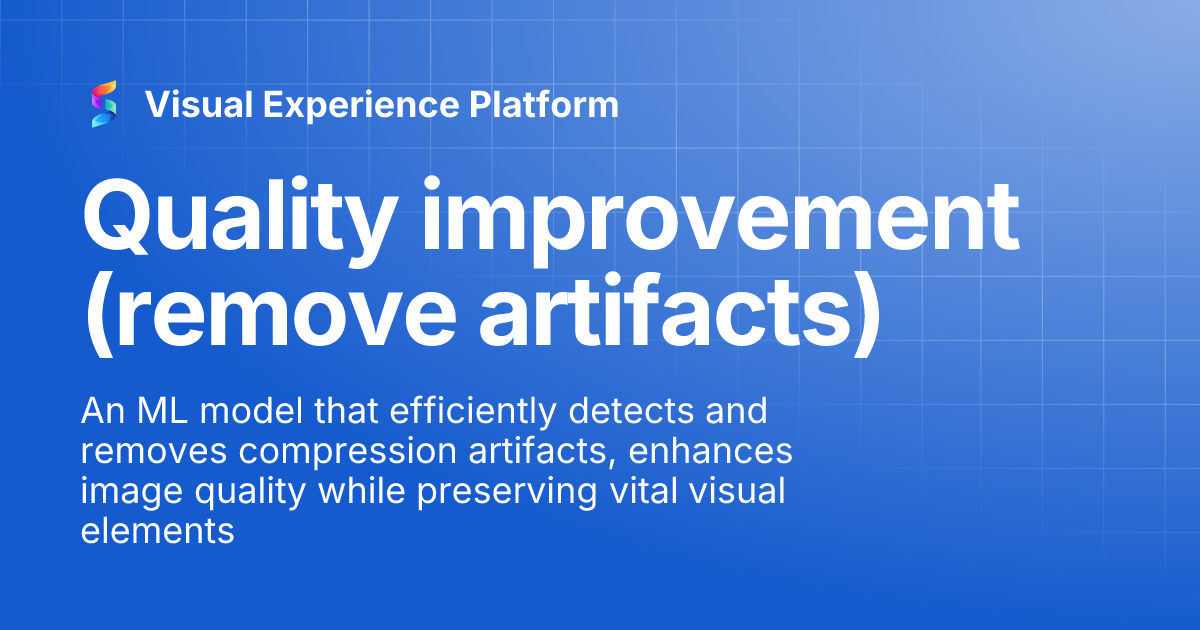 Visual Experience Platform

Quality improvement (remove artifacts)

An ML model that efficiently detects and removes compression artifacts, enhances image quality while preserving vital visual elements